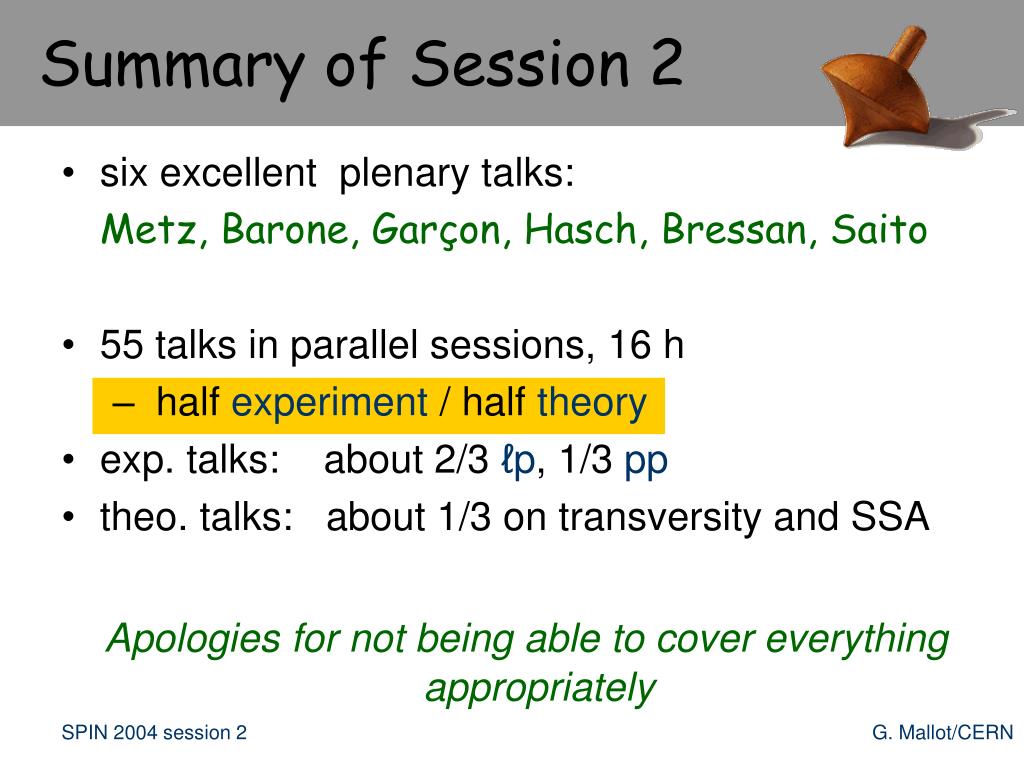 Summary of Session 2

• six excellent plenary talks:
Metz, Barone, Garçon, Hasch, Bressan, Saito

• 55 talks in parallel sessions, 16 h
– half experiment / half theory
• exp. talks: about 2/3 ℓp, 1/3 pp
• theo. talks: about 1/3 on transversity and SSA

Apologies for not being able to cover everything appropriately

SPIN 2004 session 2

G. Mallot/CERN